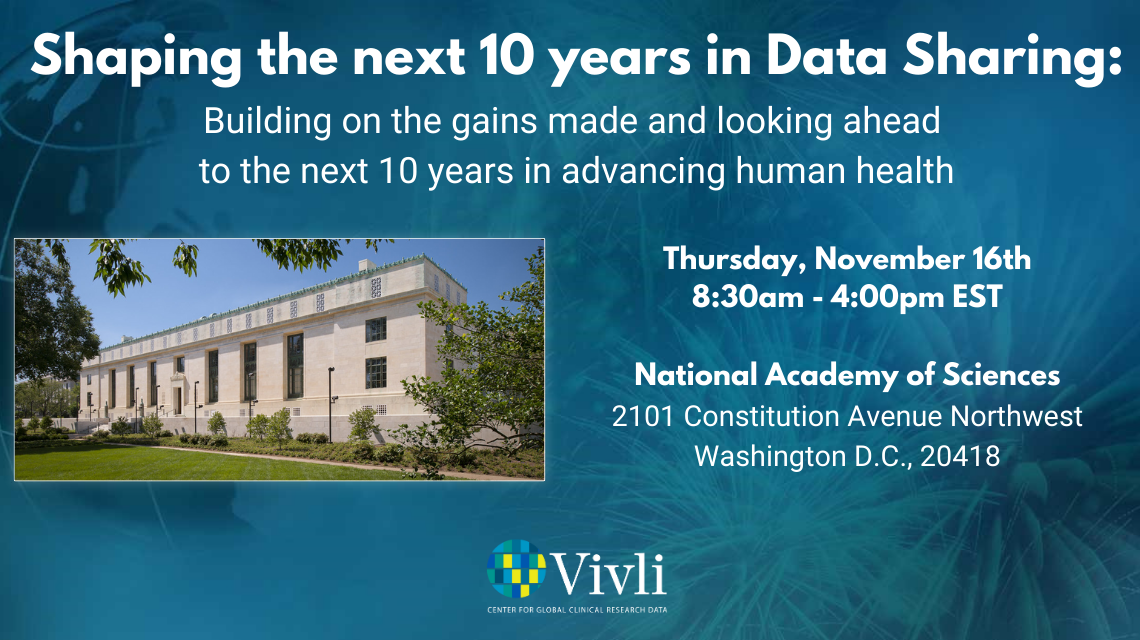 Shaping the next 10 years in Data Sharing:

Building on the gains made and looking ahead to the next 10 years in advancing human health

Thursday, November 16th
8:30am - 4:00pm EST

National Academy of Sciences
2101 Constitution Avenue Northwest
Washington D.C., 20418

Vivli
CENTER FOR GLOBAL CLINICAL RESEARCH DATA